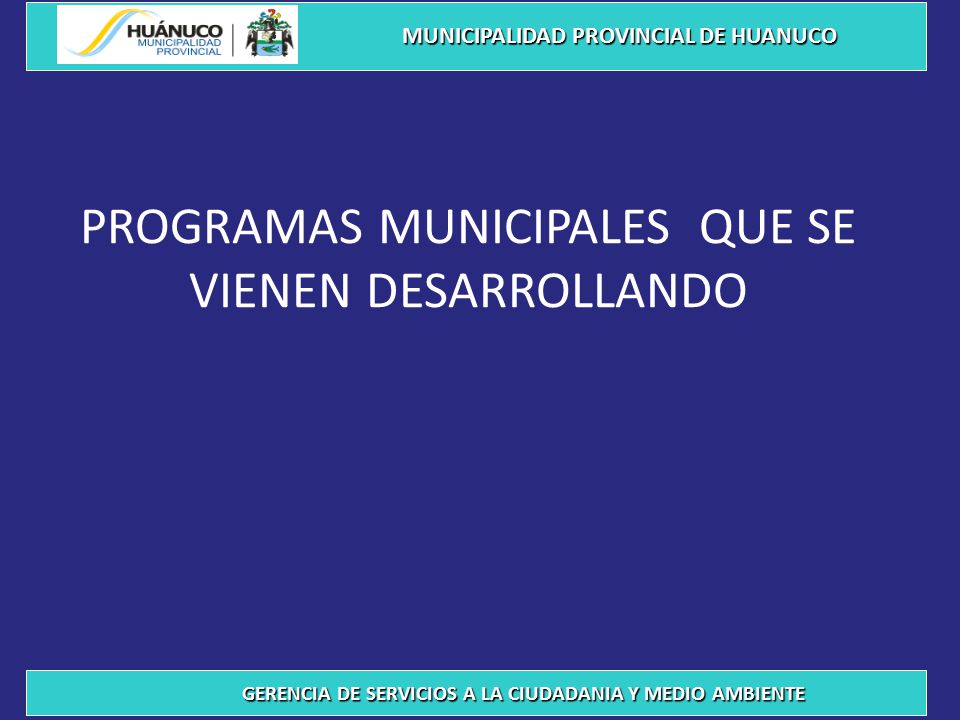 HUÁNUCO
MUNICIPALIDAD PROVINCIAL

MUNICIPALIDAD PROVINCIAL DE HUANUCO

PROGRAMAS MUNICIPALES QUE SE VIENEN DESARROLLANDO

GERENCIA DE SERVICIOS A LA CIUDADANIA Y MEDIO AMBIENTE